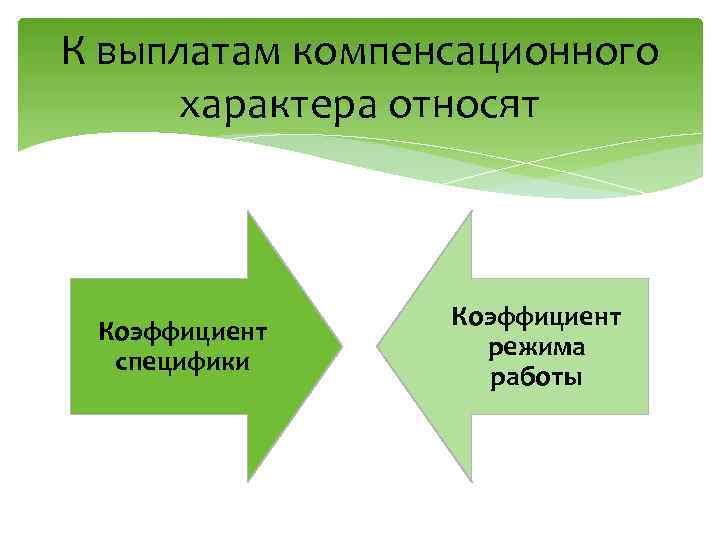 К выплатам компенсационного характера относят

Коэффициент специфики

Коэффициент режима работы